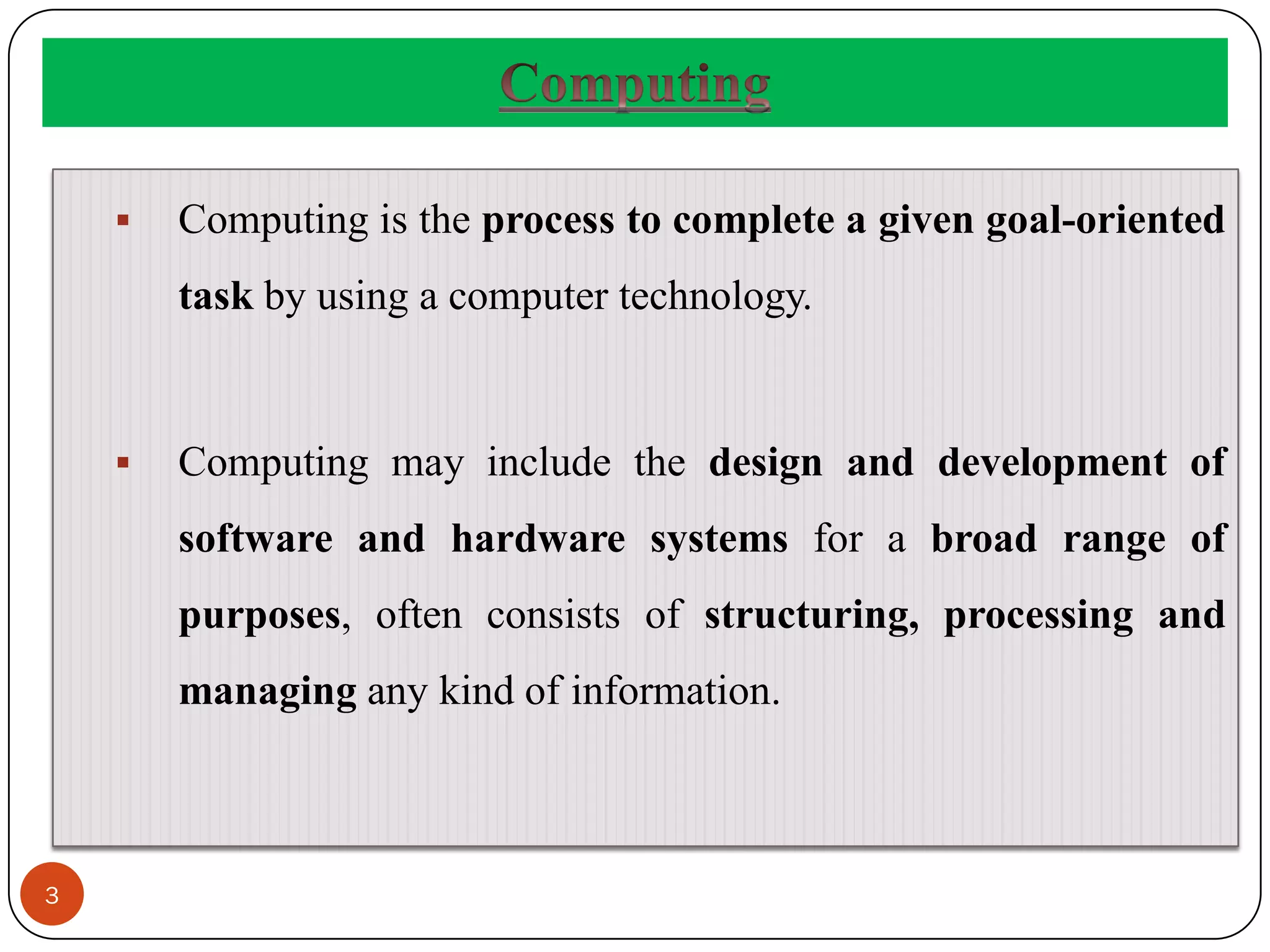 Computing

▪ Computing is the process to complete a given goal-oriented task by using a computer technology.

▪ Computing may include the design and development of software and hardware systems for a broad range of purposes, often consists of structuring, processing and managing any kind of information.

3